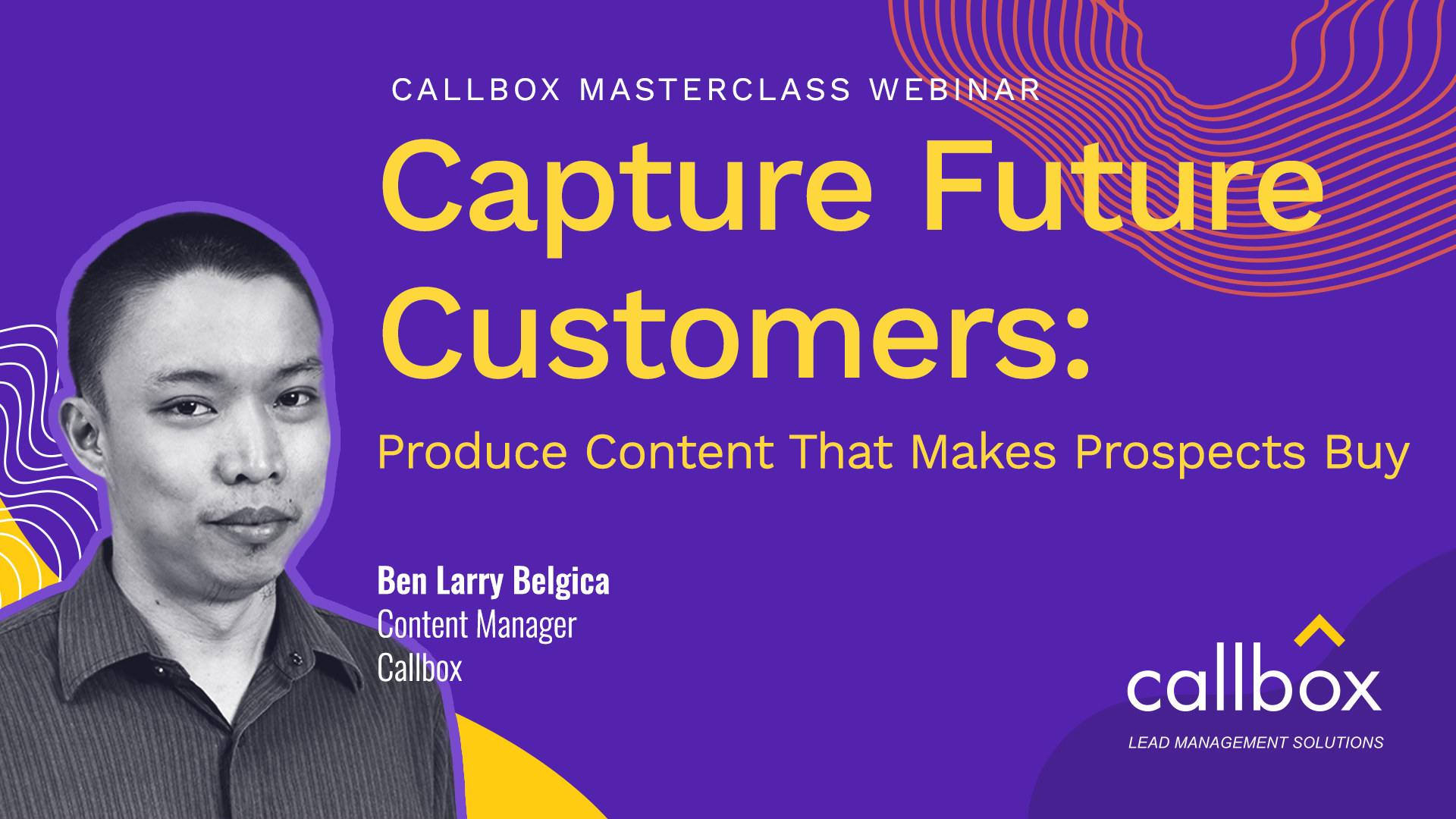 CALLBOX MASTERCLASS WEBINAR

Capture Future Customers:

Produce Content That Makes Prospects Buy

Ben Larry Belgica
Content Manager
Callbox

callbox
LEAD MANAGEMENT SOLUTIONS